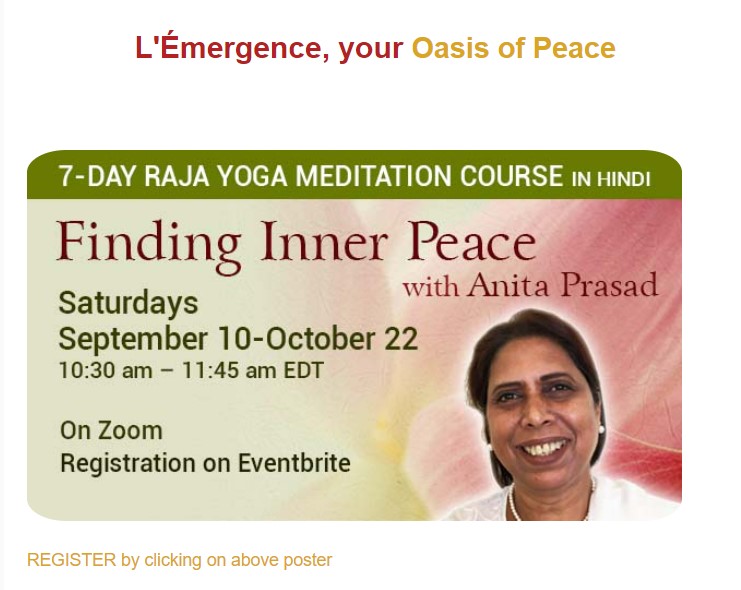 L'Émergence, your Oasis of Peace

7-DAY RAJA YOGA MEDITATION COURSE IN HINDI

Finding Inner Peace

with Anita Prasad

Saturdays
September 10-October 22
10:30 am – 11:45 am EDT

On Zoom
Registration on Eventbrite

REGISTER by clicking on above poster